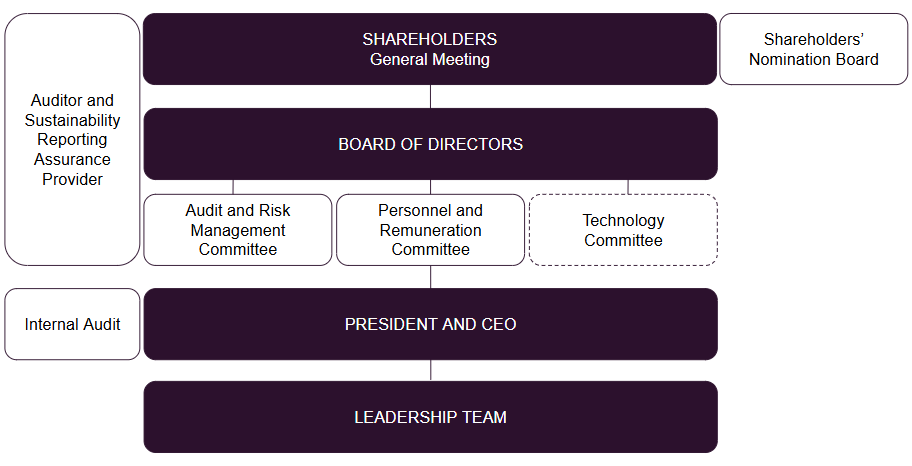 Auditor and Sustainability Reporting Assurance Provider

SHAREHOLDERS
General Meeting

Shareholders' Nomination Board

BOARD OF DIRECTORS

Audit and Risk Management Committee

Personnel and Remuneration Committee

Technology Committee

Internal Audit

PRESIDENT AND CEO

LEADERSHIP TEAM